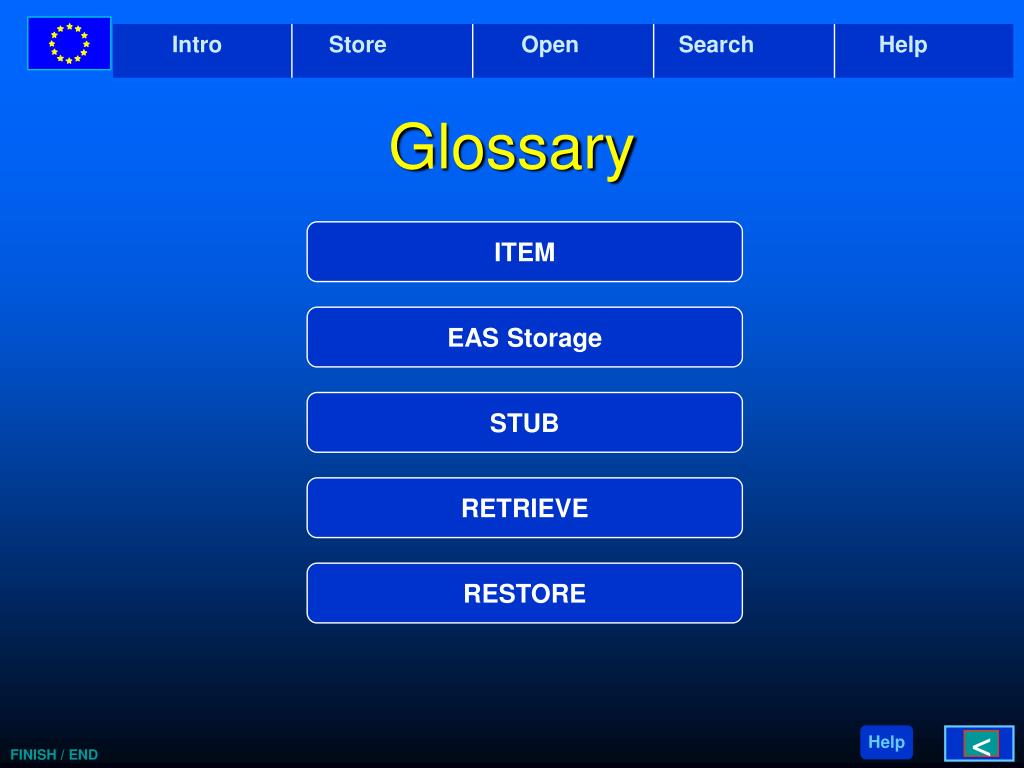 Intro Store Open Search Help

Glossary

ITEM

EAS Storage

STUB

RETRIEVE

RESTORE

FINISH / END

Help

<